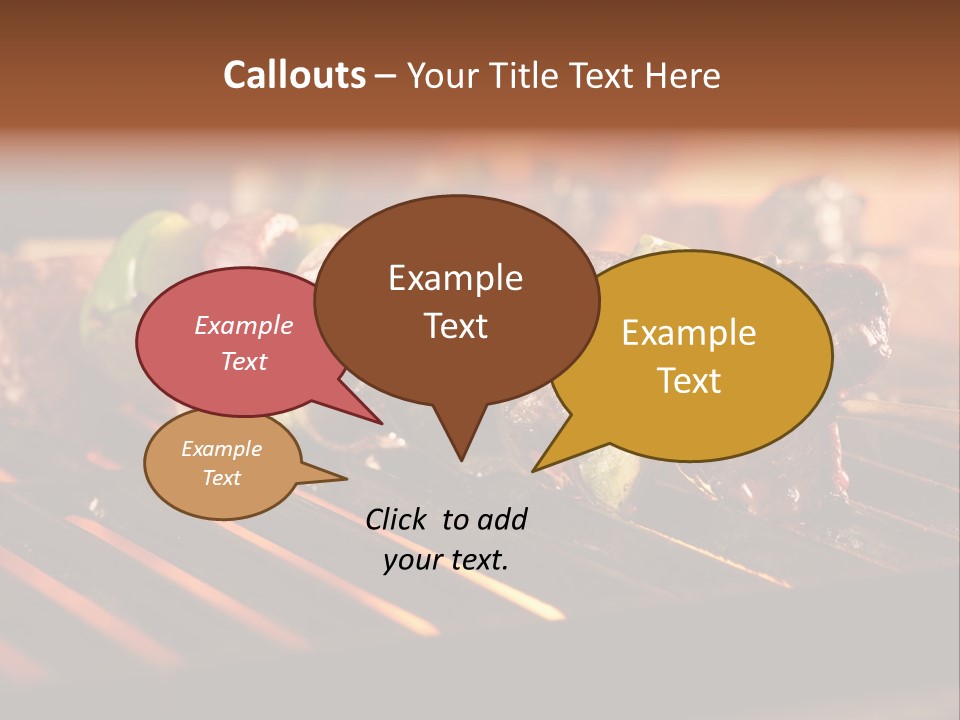 Callouts – Your Title Text Here

Example Text

Example Text

Example Text

Example Text

Click to add your text.